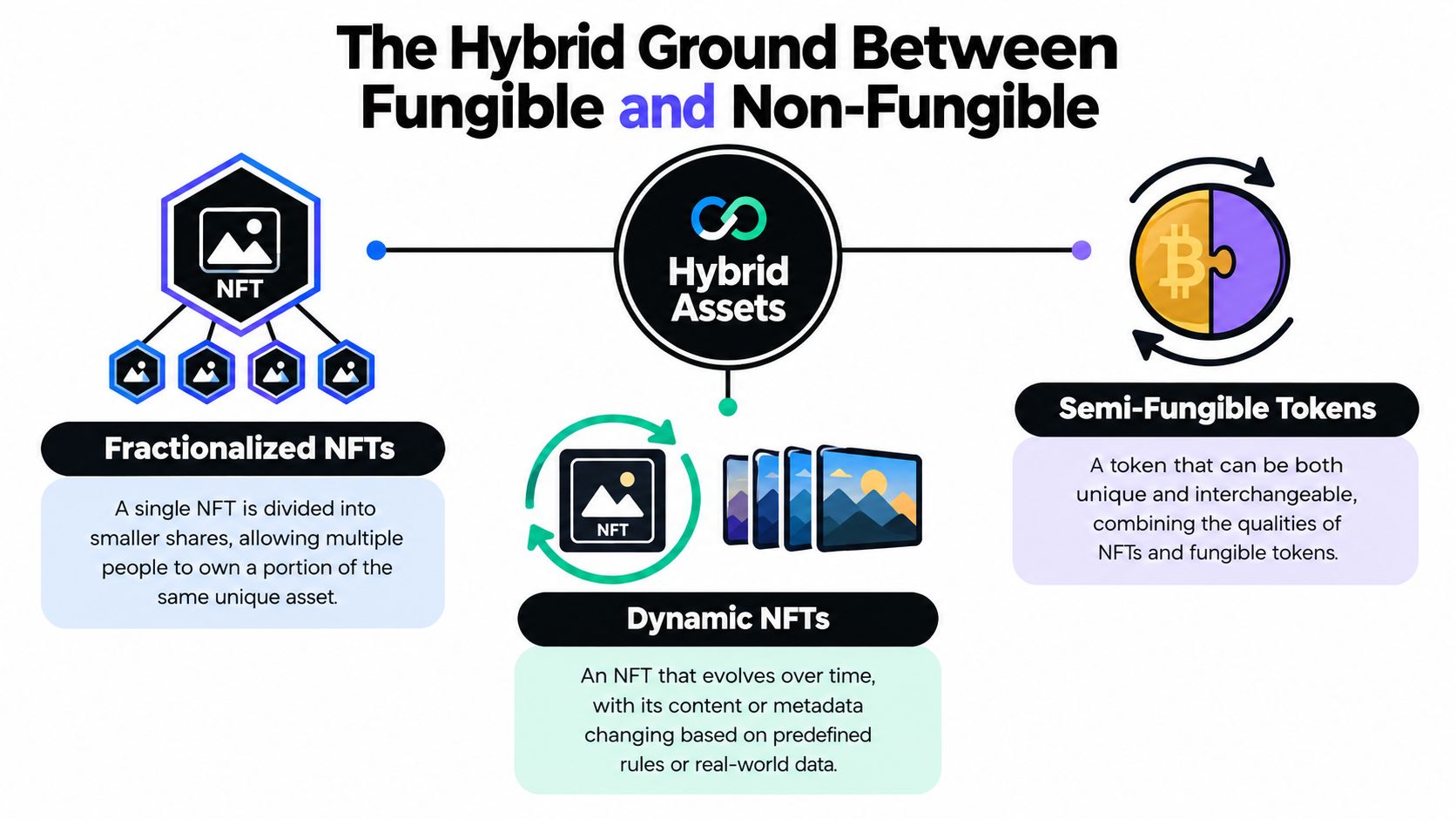 The Hybrid Ground Between Fungible and Non-Fungible

NFT

Hybrid Assets

Fractionalized NFTs

A single NFT is divided into smaller shares, allowing multiple people to own a portion of the same unique asset.

NFT

Dynamic NFTs

An NFT that evolves over time, with its content or metadata changing based on predefined rules or real-world data.

Semi-Fungible Tokens

A token that can be both unique and interchangeable, combining the qualities of NFTs and fungible tokens.